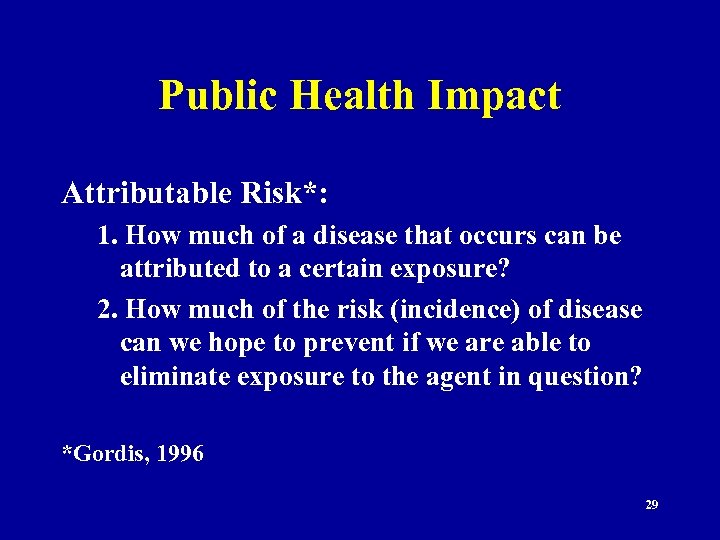 Public Health Impact

Attributable Risk*:

1. How much of a disease that occurs can be attributed to a certain exposure?

2. How much of the risk (incidence) of disease can we hope to prevent if we are able to eliminate exposure to the agent in question?

*Gordis, 1996

29